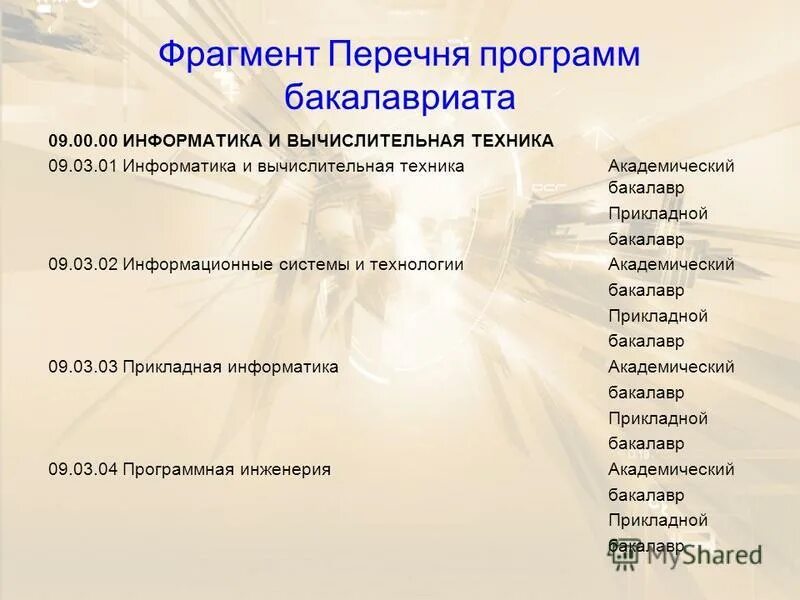 Фрагмент Перечня программ бакалавриата

09.00.00 ИНФОРМАТИКА И ВЫЧИСЛИТЕЛЬНАЯ ТЕХНИКА

| | |
|---|---|
| 09.03.01 Информатика и вычислительная техника | Академический бакалавр Прикладной бакалавр |
| 09.03.02 Информационные системы и технологии | Академический бакалавр Прикладной бакалавр |
| 09.03.03 Прикладная информатика | Академический бакалавр Прикладной бакалавр |
| 09.03.04 Программная инженерия | Академический бакалавр Прикладной бакалавр |

MyShared